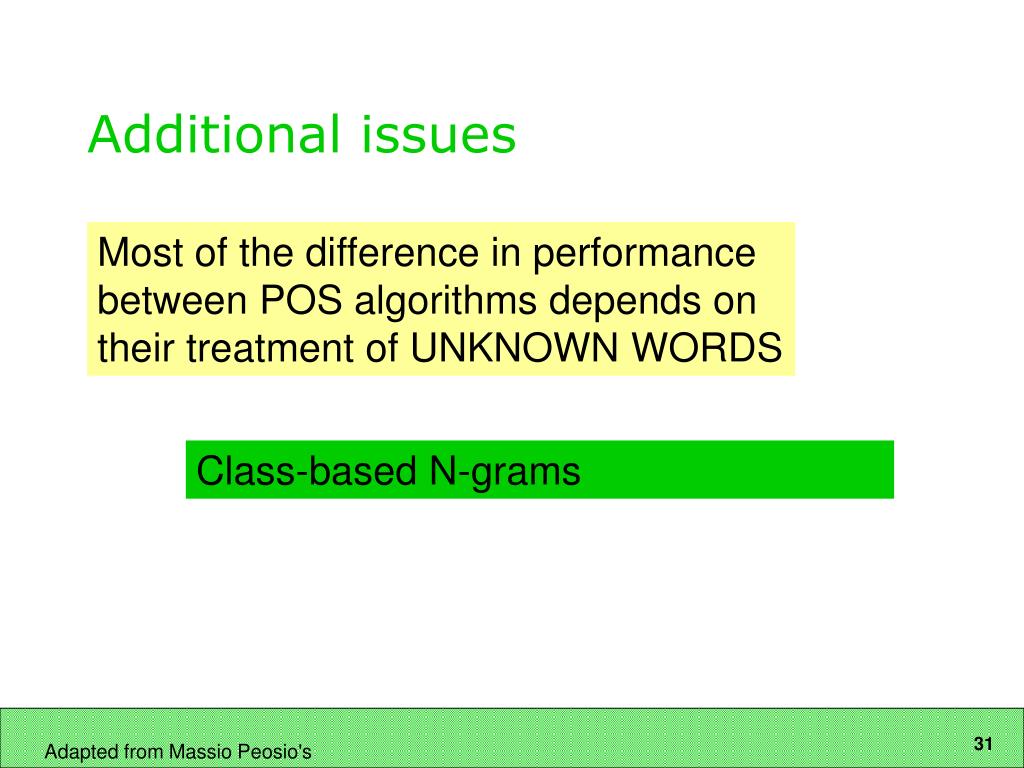 Additional issues

Most of the difference in performance between POS algorithms depends on their treatment of UNKNOWN WORDS

Class-based N-grams

Adapted from Massio Peosio's

31